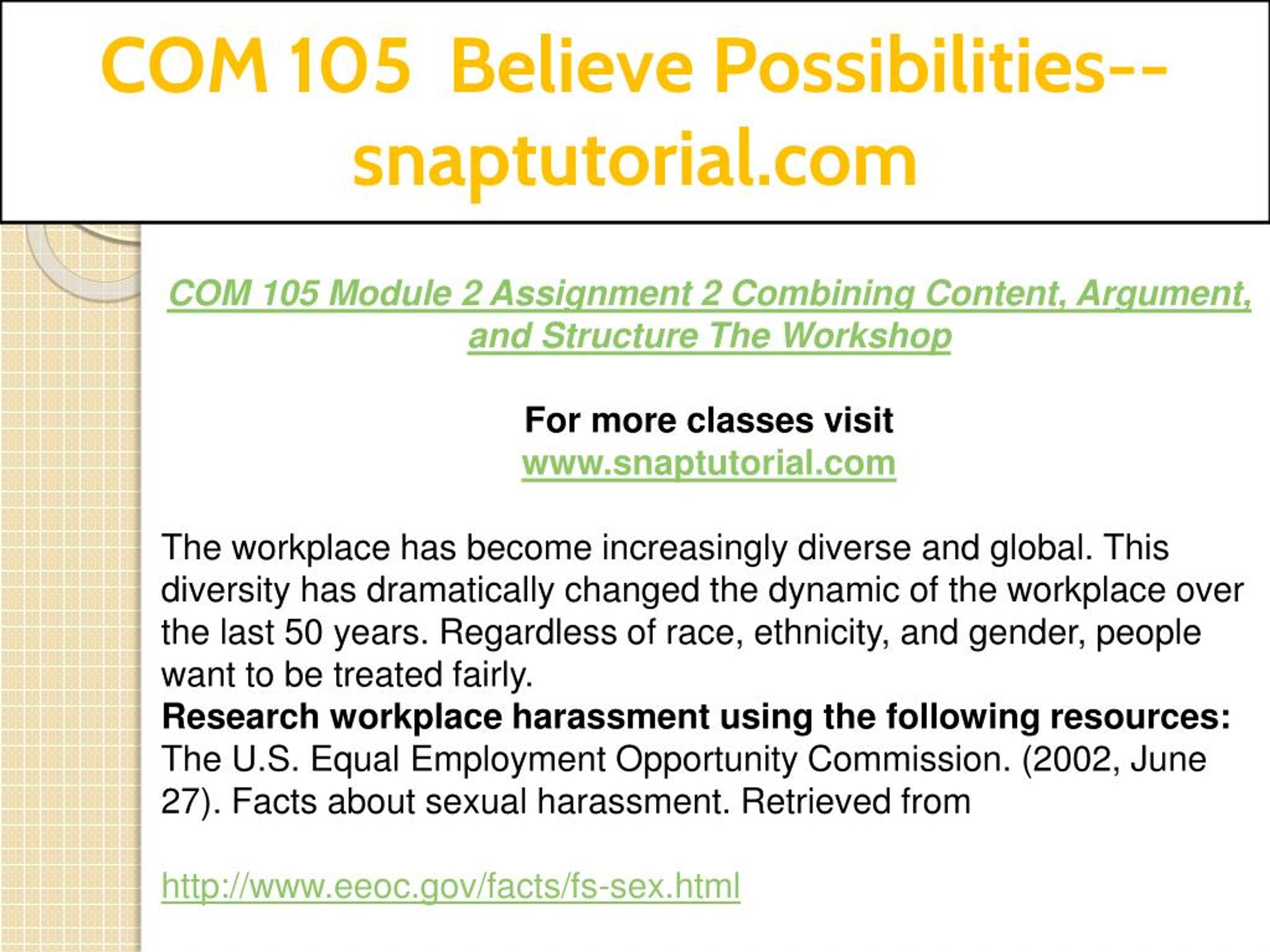 COM 105 Believe Possibilities--snaptutorial.com

COM 105 Module 2 Assignment 2 Combining Content, Argument, and Structure The Workshop

For more classes visit
www.snaptutorial.com

The workplace has become increasingly diverse and global. This diversity has dramatically changed the dynamic of the workplace over the last 50 years. Regardless of race, ethnicity, and gender, people want to be treated fairly.
Research workplace harassment using the following resources:
The U.S. Equal Employment Opportunity Commission. (2002, June 27). Facts about sexual harassment. Retrieved from

http://www.eeoc.gov/facts/fs-sex.html